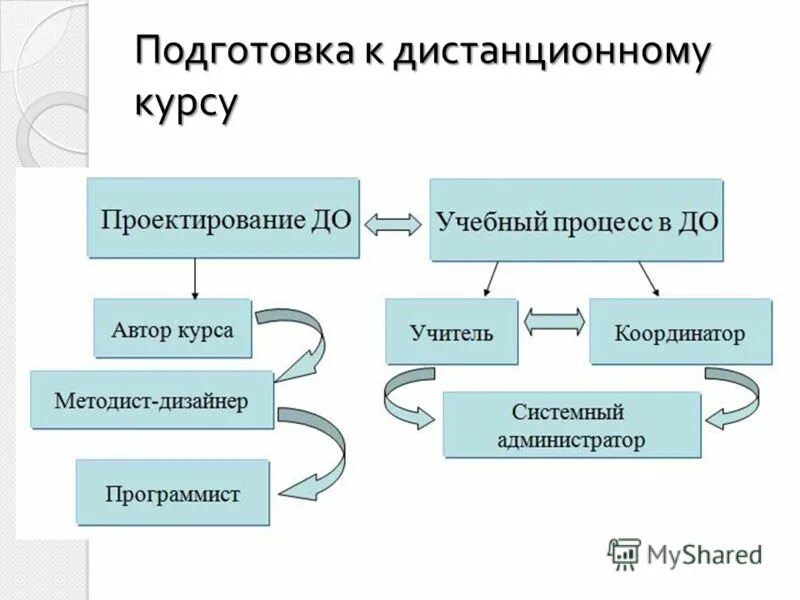 Подготовка к дистанционному курсу

Проектирование ДО

Учебный процесс в ДО

Автор курса

Методист-дизайнер

Программист

Учитель

Координатор

Системный администратор

MyShared